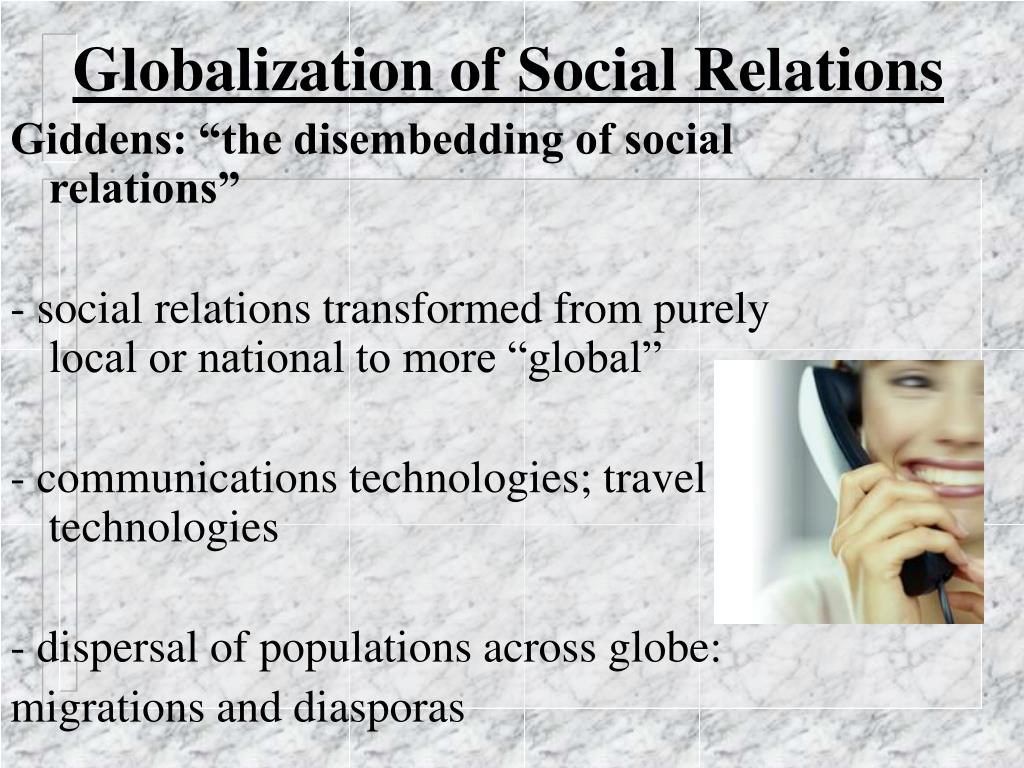 Globalization of Social Relations

Giddens: “the disembedding of social relations”

- social relations transformed from purely local or national to more “global”

- communications technologies; travel technologies

- dispersal of populations across globe:
migrations and diasporas